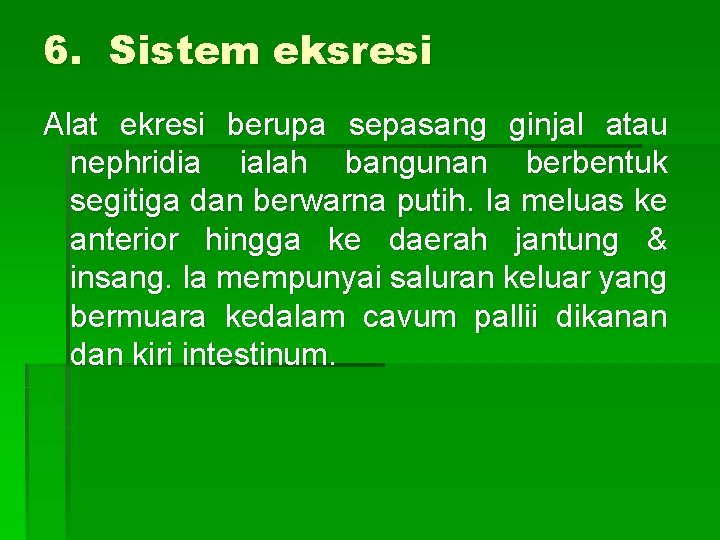 6. Sistem eksresi

Alat ekresi berupa sepasang ginjal atau nephridia ialah bangunan berbentuk segitiga dan berwarna putih. Ia meluas ke anterior hingga ke daerah jantung & insang. Ia mempunyai saluran keluar yang bermuara kedalam cavum pallii dikanan dan kiri intestinum.